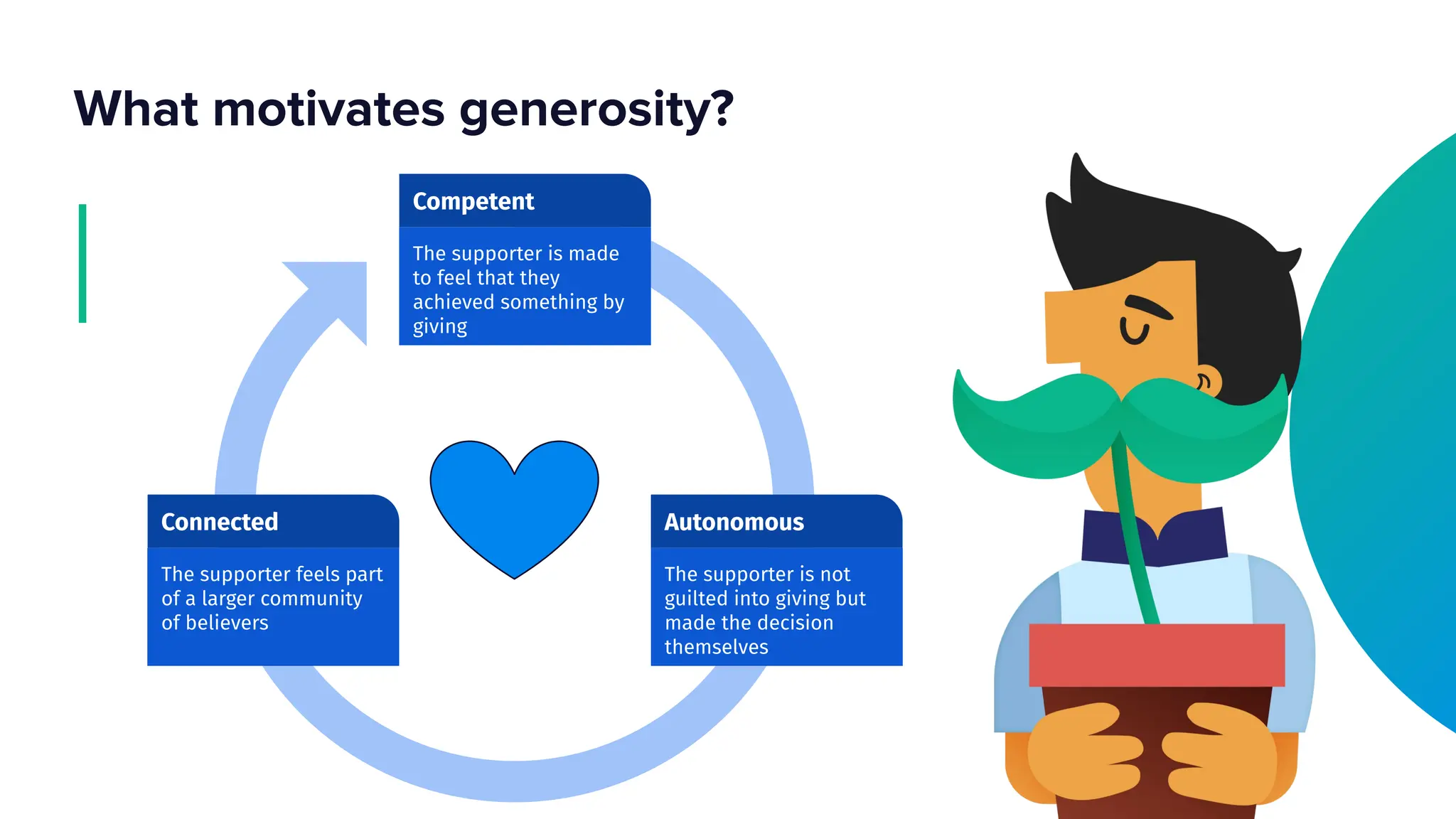 What motivates generosity?

Competent

The supporter is made to feel that they achieved something by giving

Connected

The supporter feels part of a larger community of believers

Autonomous

The supporter is not guilted into giving but made the decision themselves